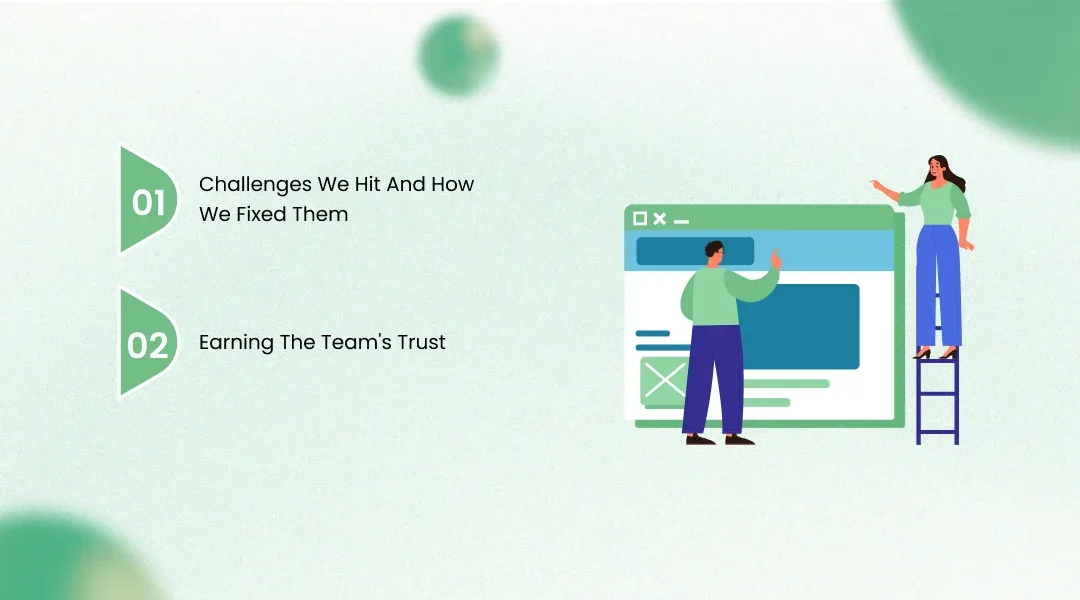 01 Challenges We Hit And How We Fixed Them

02 Earning The Team's Trust